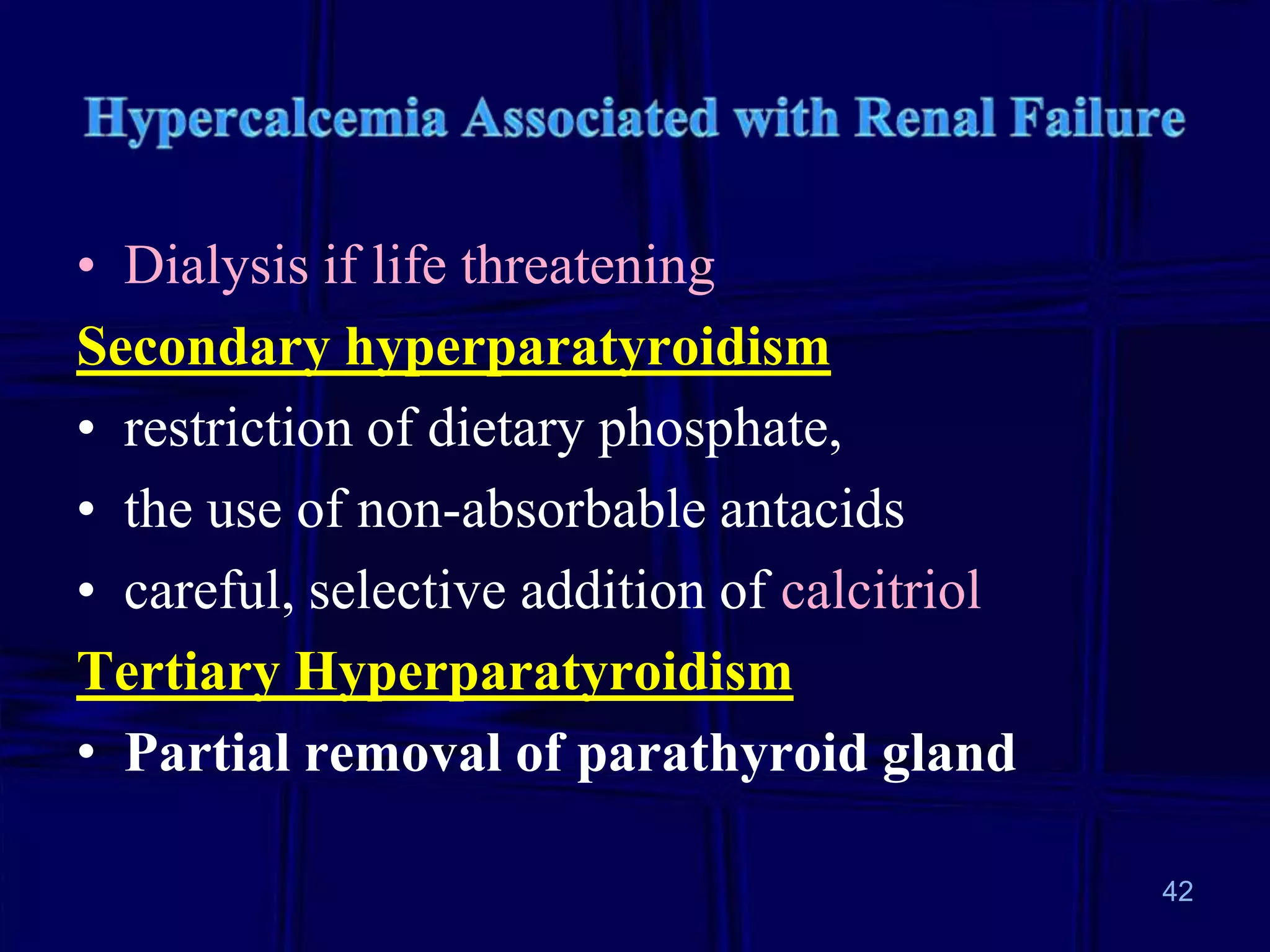 Hypercalcemia Associated with Renal Failure

• Dialysis if life threatening

Secondary hyperparatyroidism

• restriction of dietary phosphate,

• the use of non-absorbable antacids

• careful, selective addition of calcitriol

Tertiary Hyperparatyroidism

• Partial removal of parathyroid gland

42